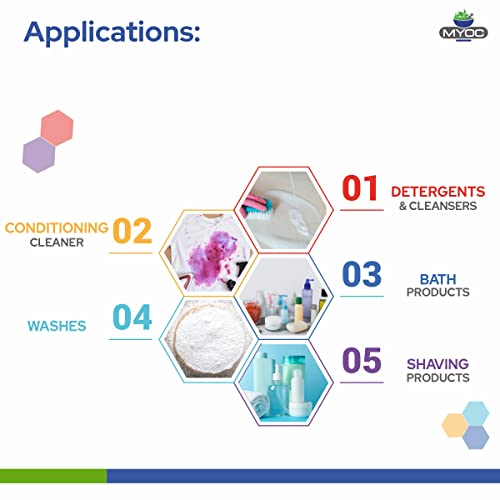 Applications:

MYOC

01 DETERGENTS & CLEANSERS

CONDITIONING CLEANER 02

03 BATH PRODUCTS

WASHES 04

05 SHAVING PRODUCTS